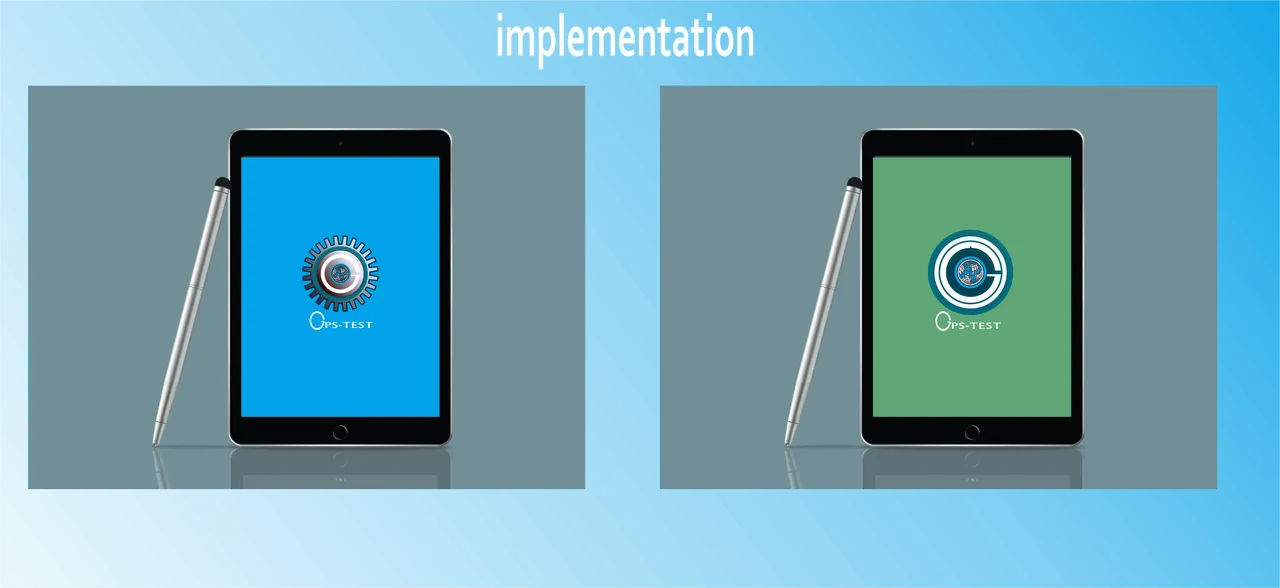 implementation

OPS-TEST

OPS-TEST